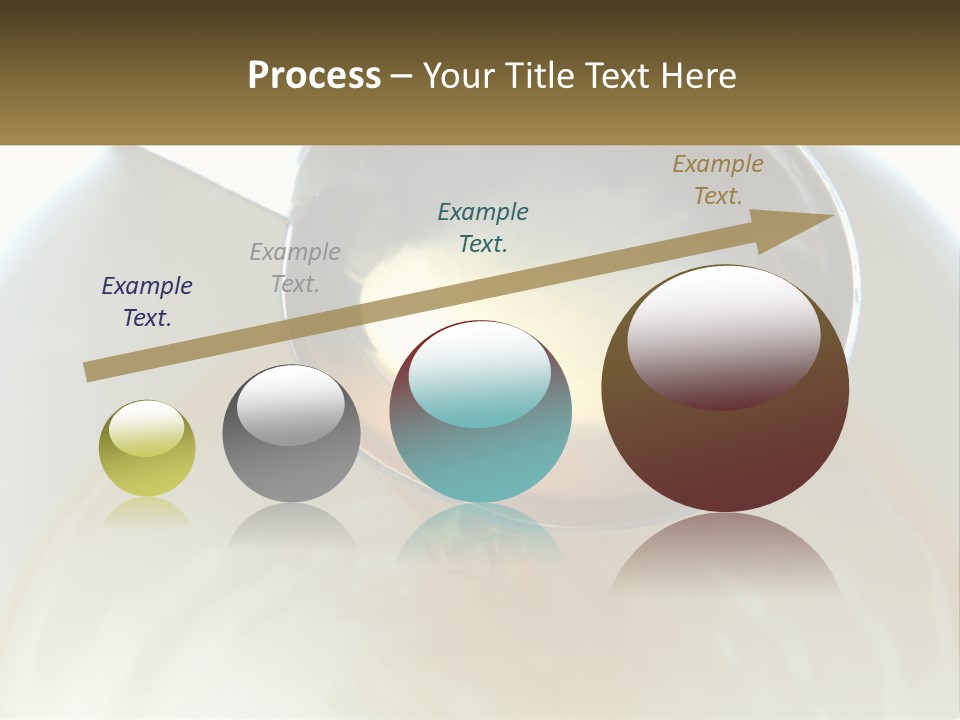 Process – Your Title Text Here

Example Text.

Example Text.

Example Text.

Example Text.